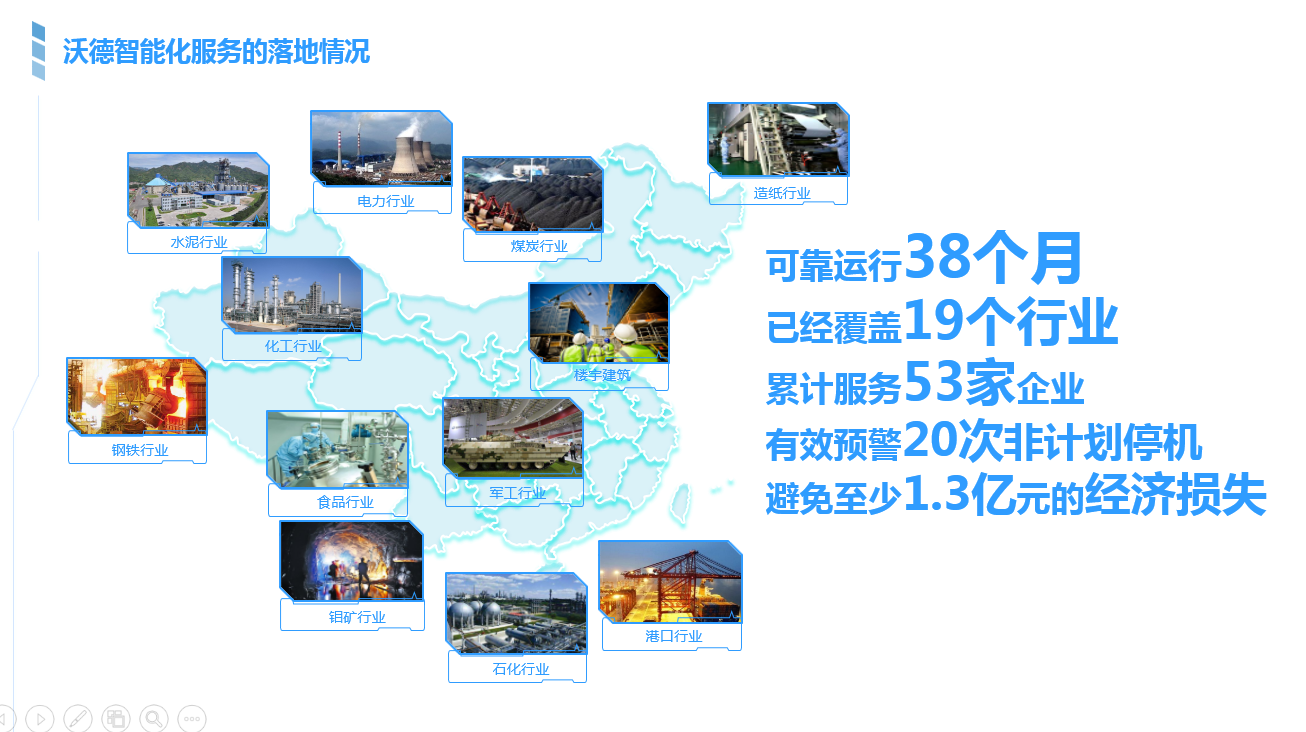 沃德智能化服务的落地情况

电力行业

造纸行业

水泥行业

煤炭行业

化工行业

楼宇建筑

钢铁行业

食品行业

军工行业

钼矿行业

石化行业

港口行业

可靠运行38个月
已经覆盖19个行业
累计服务53家企业
有效预警20次非计划停机
避免至少1.3亿元的经济损失